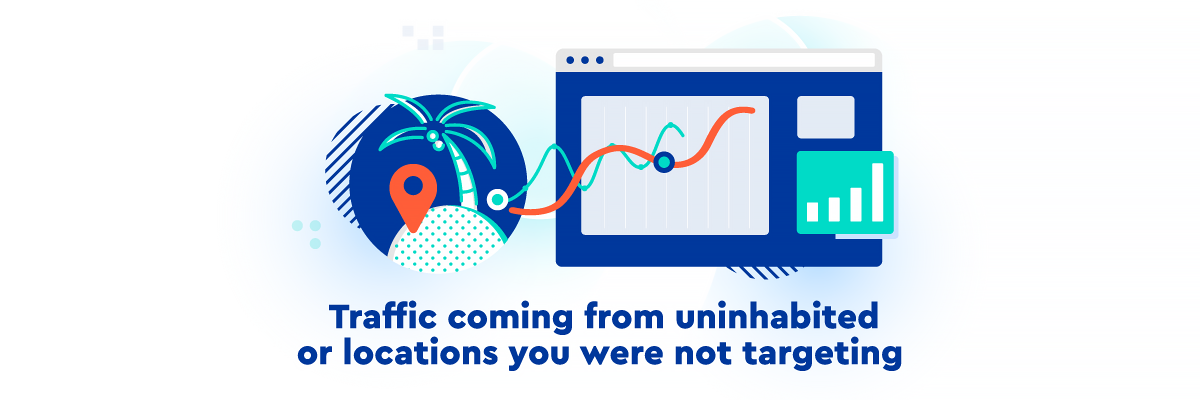 Traffic coming from uninhabited or locations you were not targeting